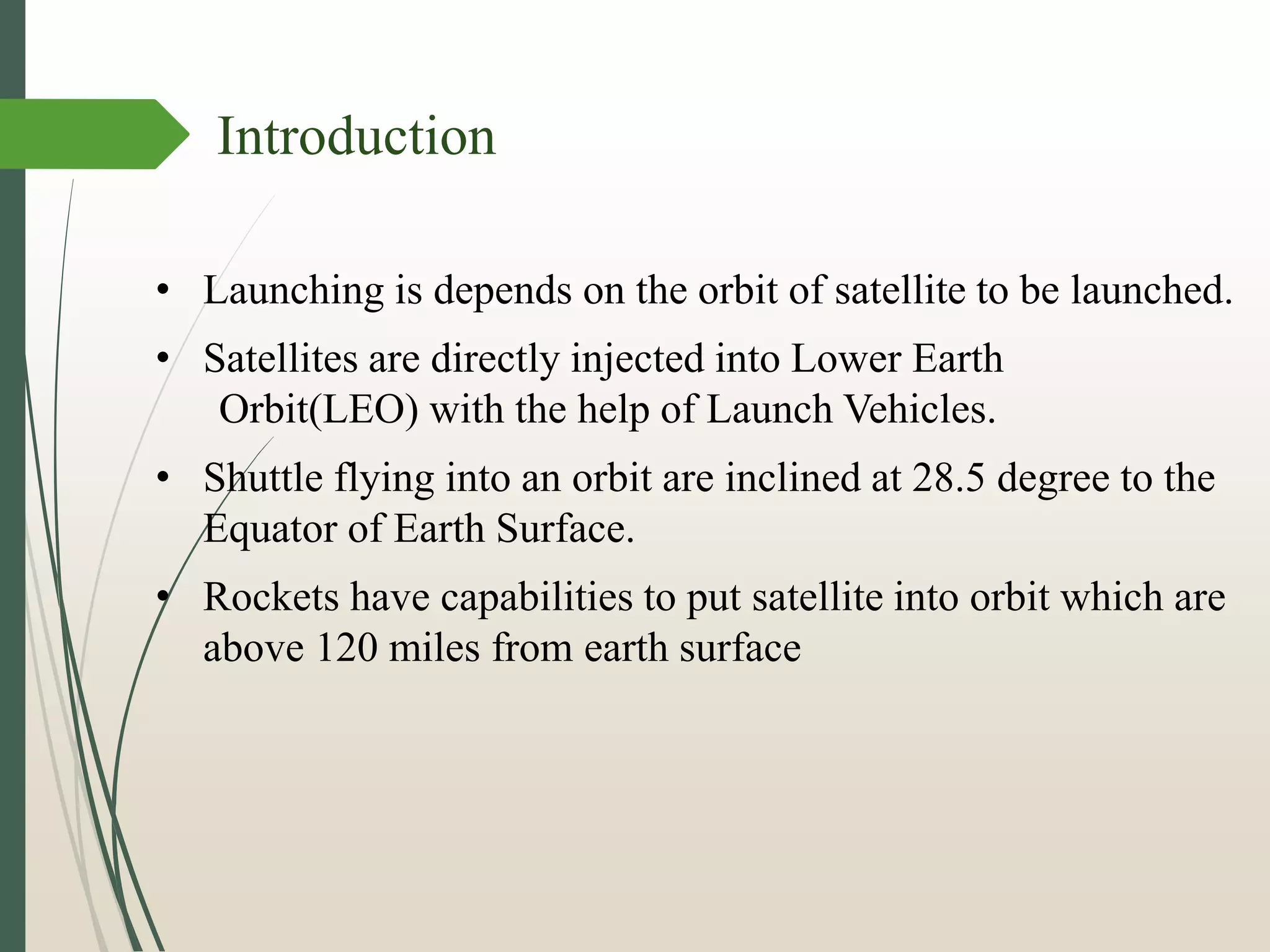 Introduction

• Launching is depends on the orbit of satellite to be launched.

• Satellites are directly injected into Lower Earth Orbit(LEO) with the help of Launch Vehicles.

• Shuttle flying into an orbit are inclined at 28.5 degree to the Equator of Earth Surface.

• Rockets have capabilities to put satellite into orbit which are above 120 miles from earth surface